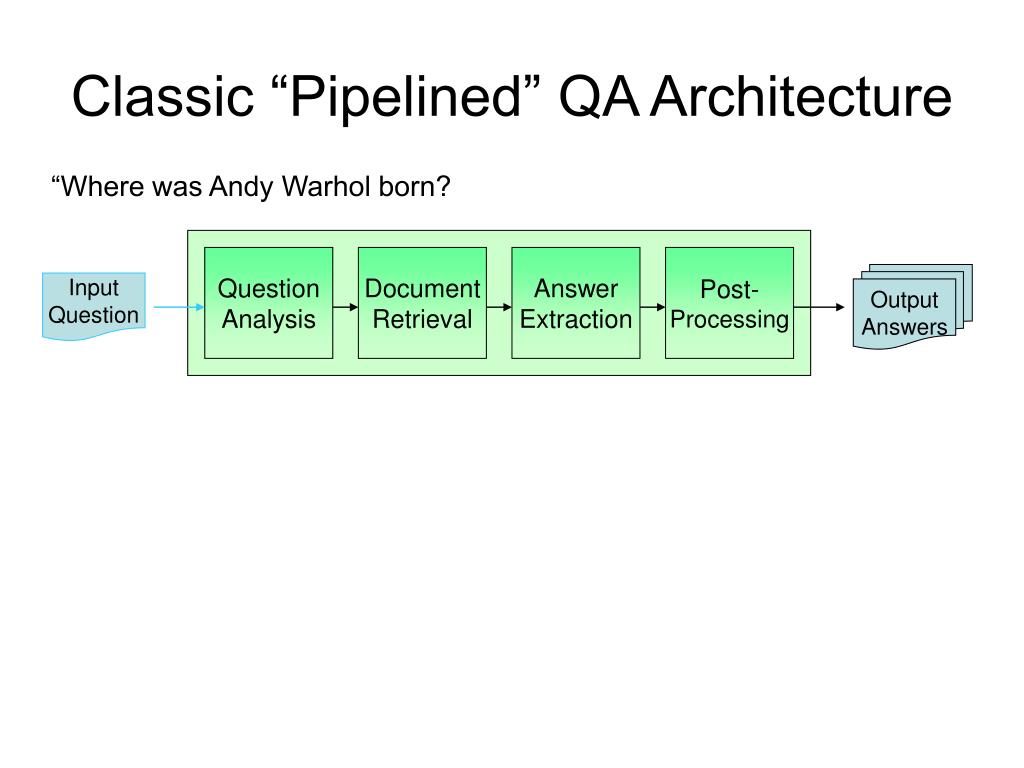 Classic “Pipelined” QA Architecture

“Where was Andy Warhol born?

Input Question

Question Analysis

Document Retrieval

Answer Extraction

Post-Processing

Output Answers